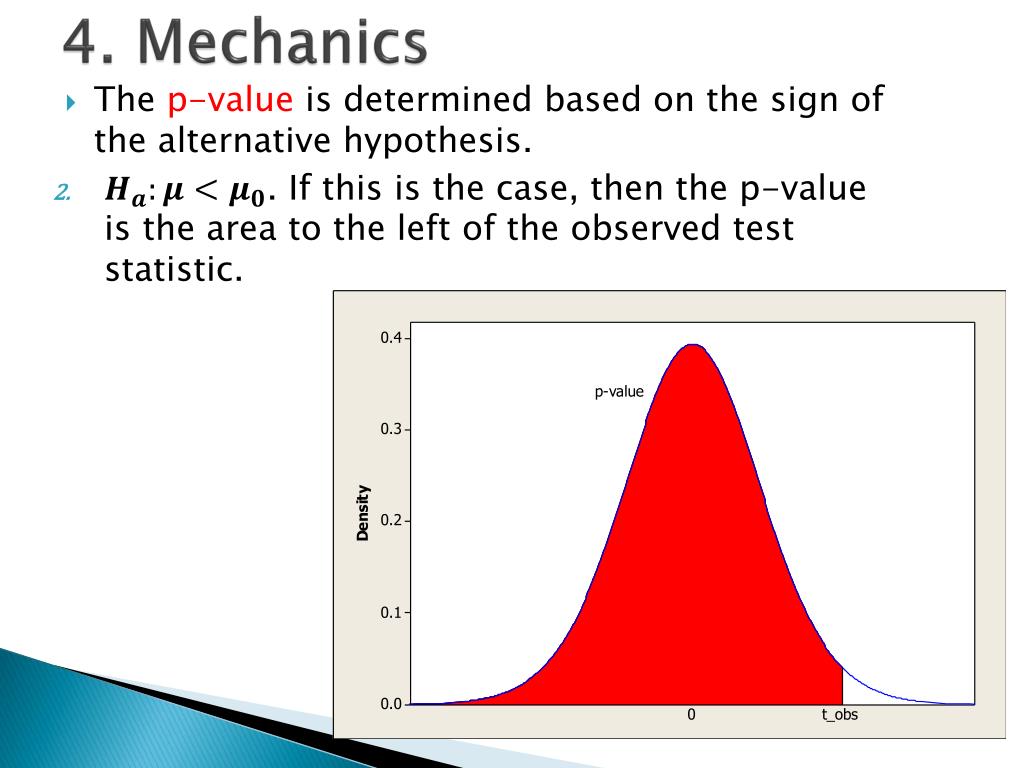 4. Mechanics

The p-value is determined based on the sign of the alternative hypothesis.

2. $H_a: \mu < \mu_0$. If this is the case, then the p-value is the area to the left of the observed test statistic.

0.4
0.3
0.2
0.1
0.0
Density
p-value
0
t_obs